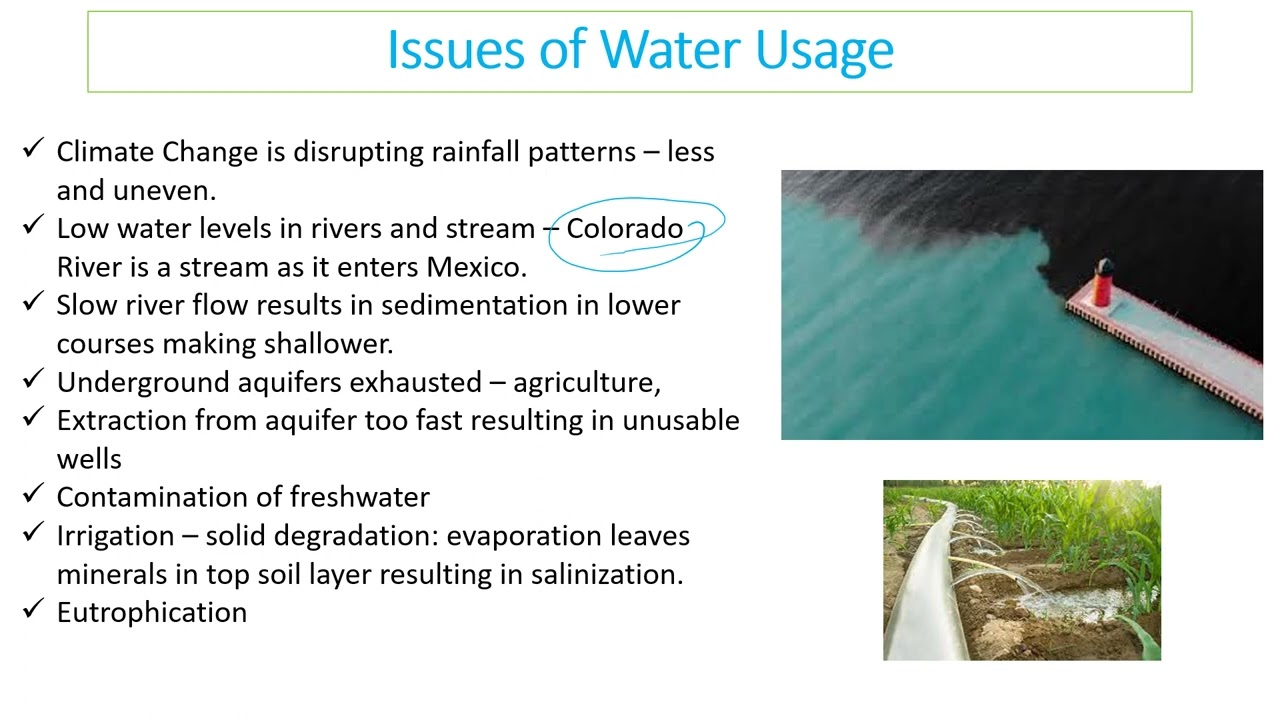 Issues of Water Usage

✓ Climate Change is disrupting rainfall patterns – less and uneven.
✓ Low water levels in rivers and stream – Colorado River is a stream as it enters Mexico.
✓ Slow river flow results in sedimentation in lower courses making shallower.
✓ Underground aquifers exhausted – agriculture,
✓ Extraction from aquifer too fast resulting in unusable wells
✓ Contamination of freshwater
✓ Irrigation – solid degradation: evaporation leaves minerals in top soil layer resulting in salinization.
✓ Eutrophication